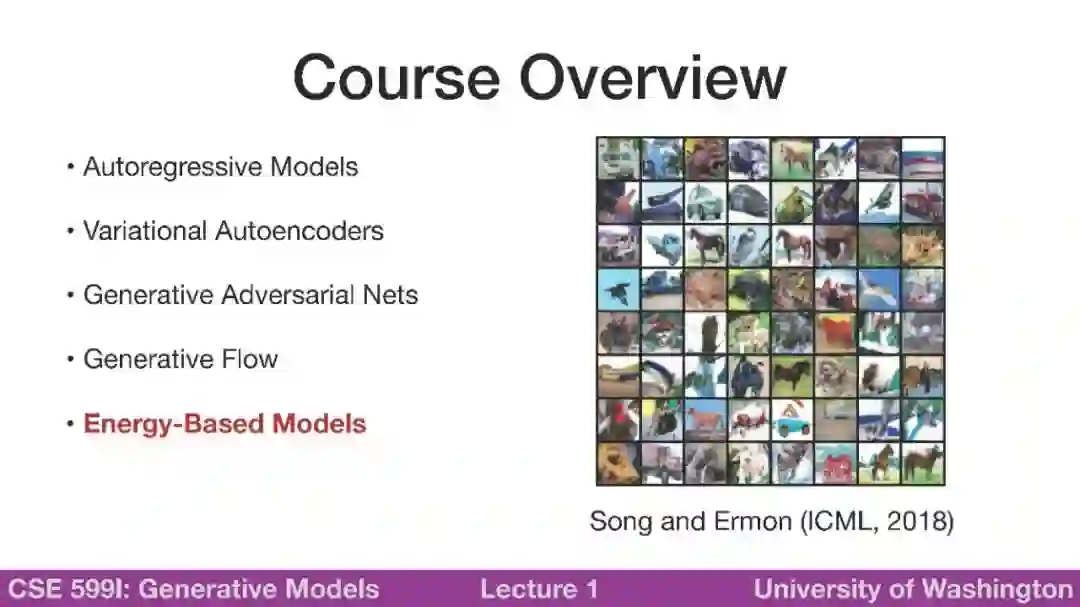 Course Overview

• Autoregressive Models

• Variational Autoencoders

• Generative Adversarial Nets

• Generative Flow

• Energy-Based Models

Song and Ermon (ICML, 2018)

CSE 599I: Generative Models Lecture 1 University of Washington